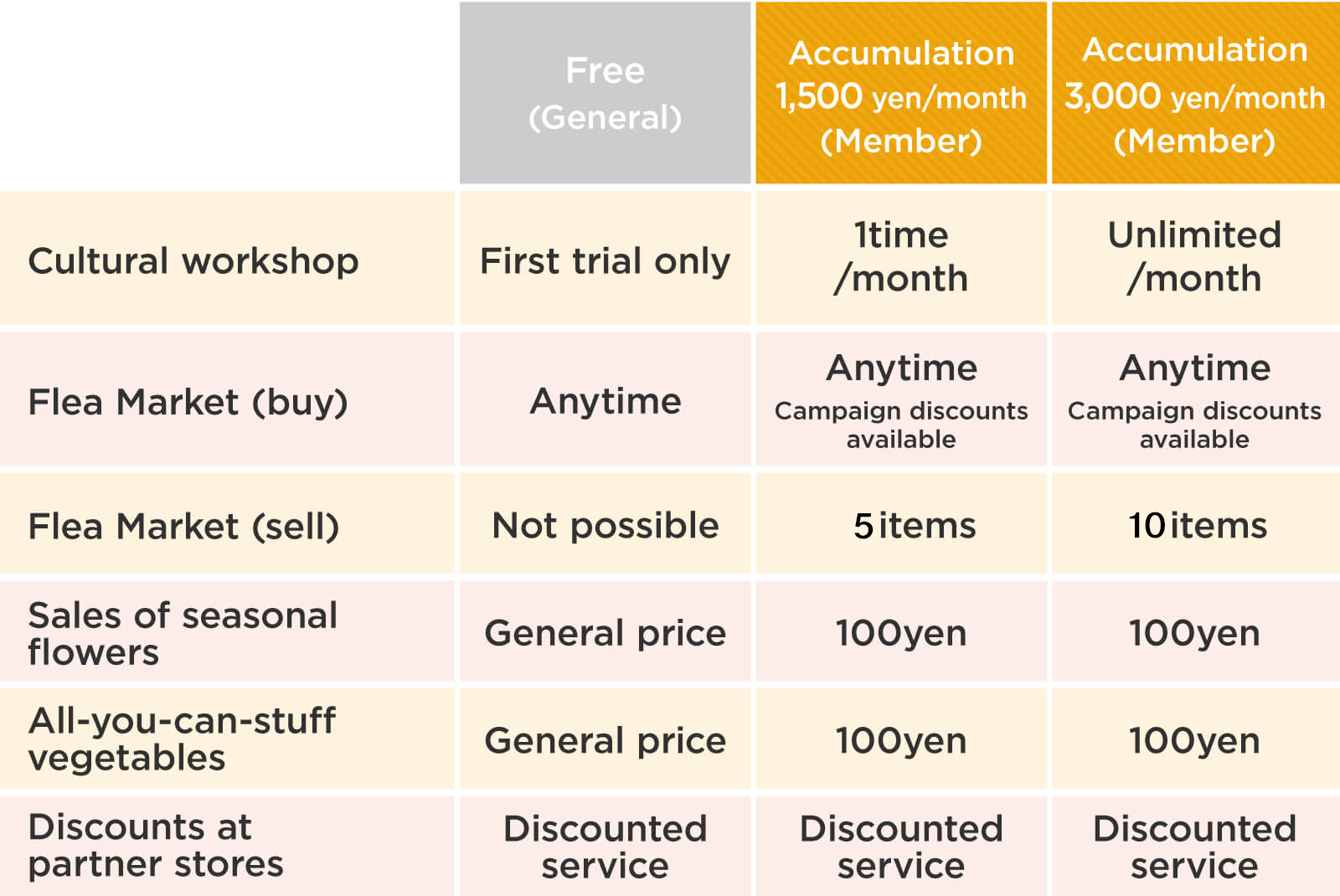 |  | Free (General) | Accumulation 1,500 yen/month (Member) | Accumulation 3,000 yen/month (Member) |
|---|---|---|---|
| Cultural workshop | First trial only | 1time /month | Unlimited /month |
| Flea Market (buy) | Anytime | Anytime Campaign discounts available | Anytime Campaign discounts available |
| Flea Market (sell) | Not possible | 5 items | 10 items |
| Sales of seasonal flowers | General price | 100yen | 100yen |
| All-you-can-stuff vegetables | General price | 100yen | 100yen |
| Discounts at partner stores | Discounted service | Discounted service | Discounted service |